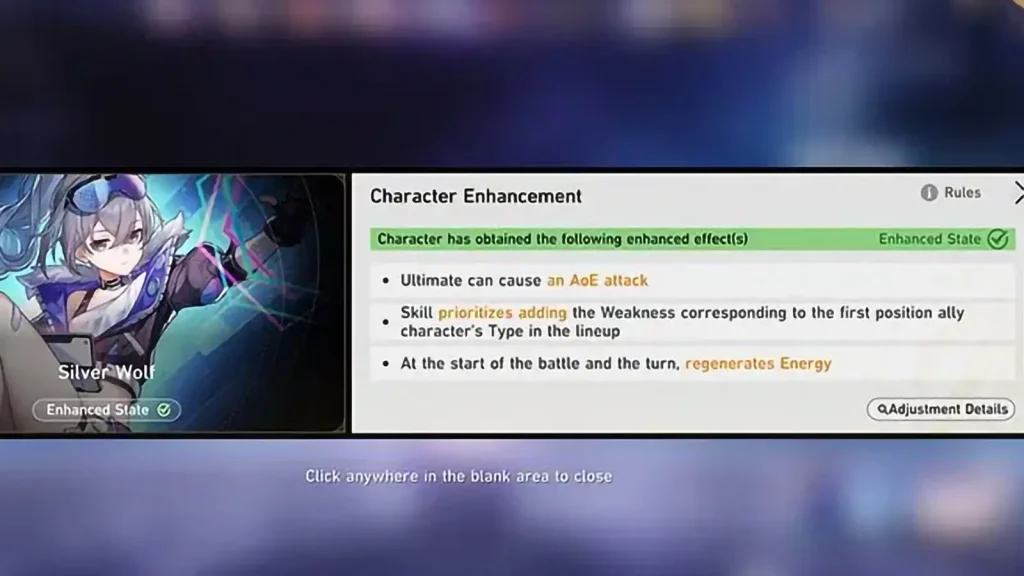 Silver Wolf
Enhanced State

Character Enhancement
Rules

Character has obtained the following enhanced effect(s)
Enhanced State

• Ultimate can cause an AoE attack

• Skill prioritizes adding the Weakness corresponding to the first position ally character's Type in the lineup

• At the start of the battle and the turn, regenerates Energy

Adjustment Details

Click anywhere in the blank area to close